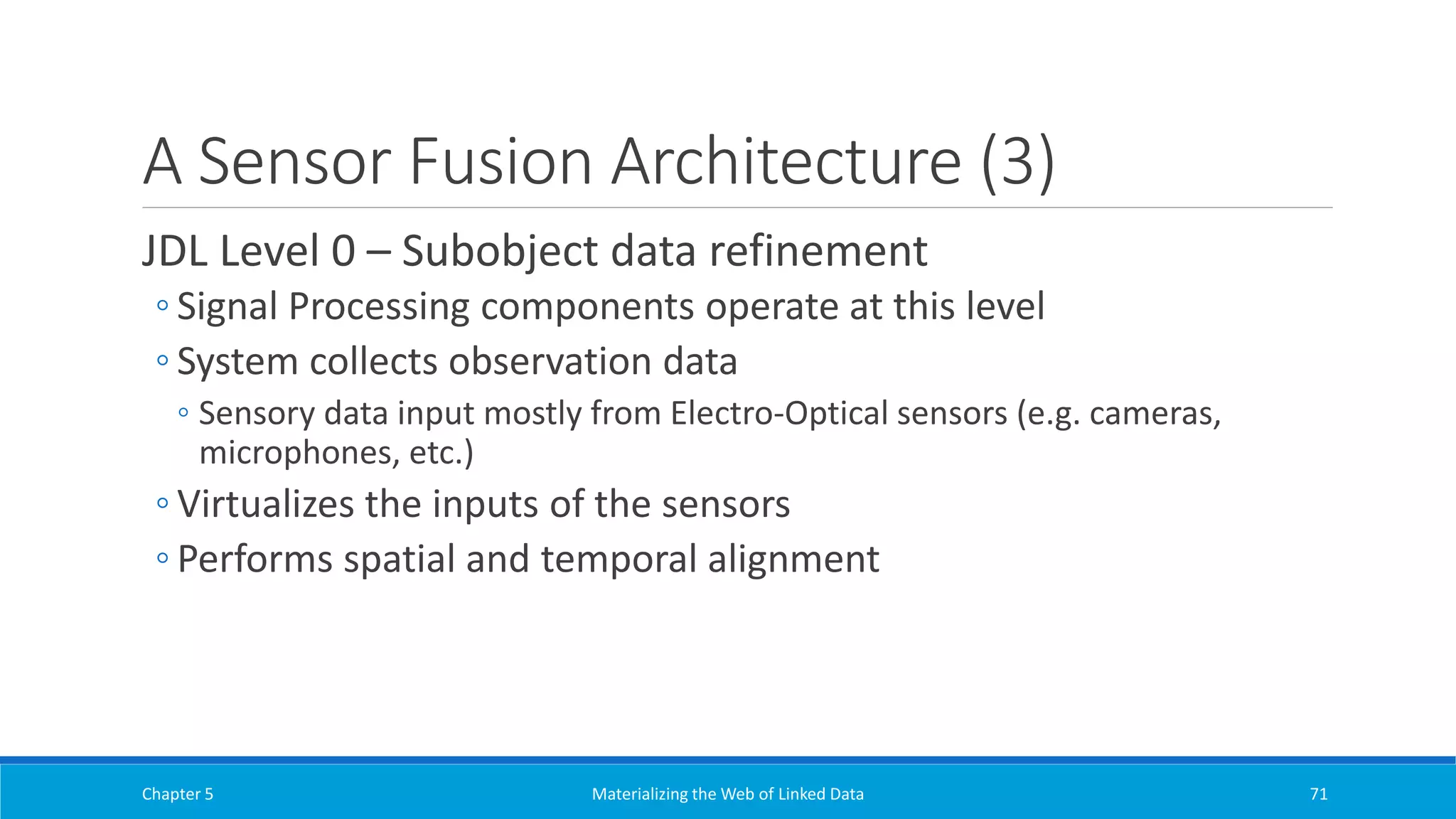 A Sensor Fusion Architecture (3)

JDL Level 0 – Subobject data refinement

◦ Signal Processing components operate at this level
◦ System collects observation data
  ◦ Sensory data input mostly from Electro-Optical sensors (e.g. cameras, microphones, etc.)
◦ Virtualizes the inputs of the sensors
◦ Performs spatial and temporal alignment

Chapter 5

Materializing the Web of Linked Data

71